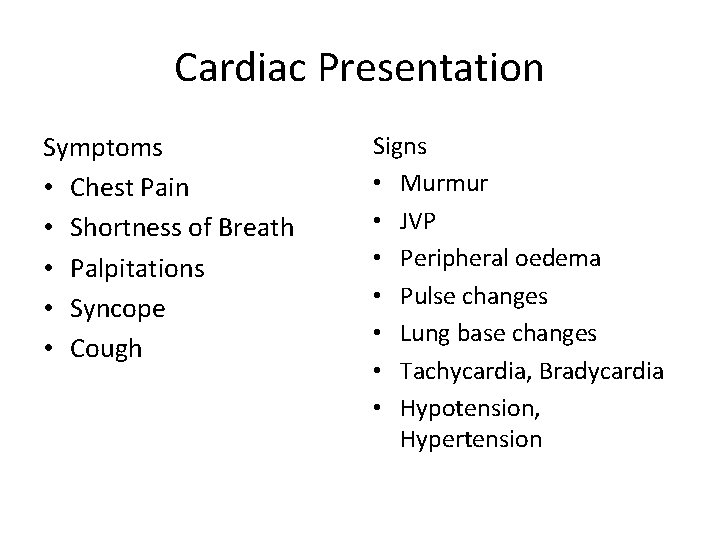 Cardiac Presentation

Symptoms
• Chest Pain
• Shortness of Breath
• Palpitations
• Syncope
• Cough

Signs
• Murmur
• JVP
• Peripheral oedema
• Pulse changes
• Lung base changes
• Tachycardia, Bradycardia
• Hypotension, Hypertension